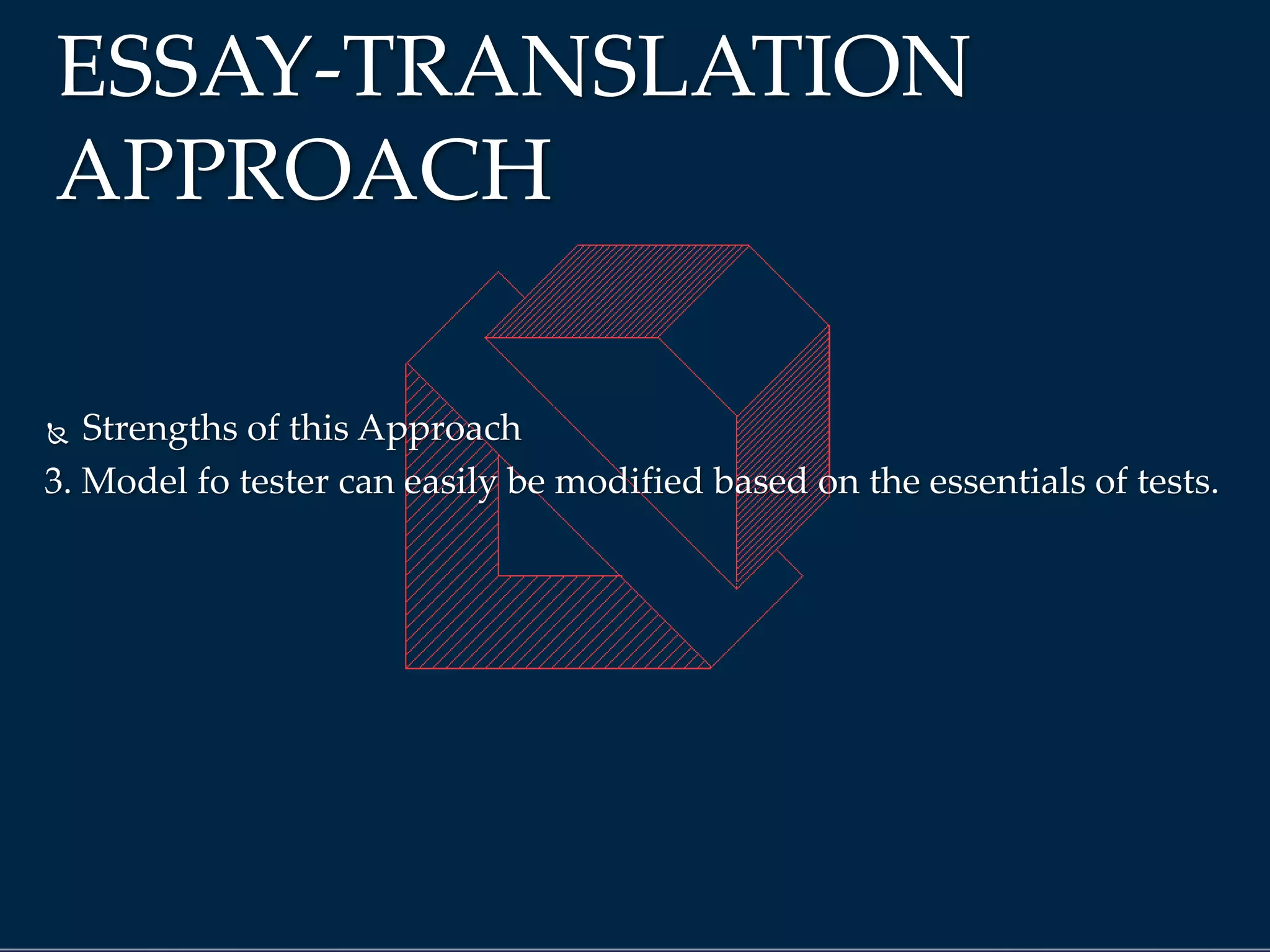 ESSAY-TRANSLATION APPROACH

Strengths of this Approach
3. Model fo tester can easily be modified based on the essentials of tests.